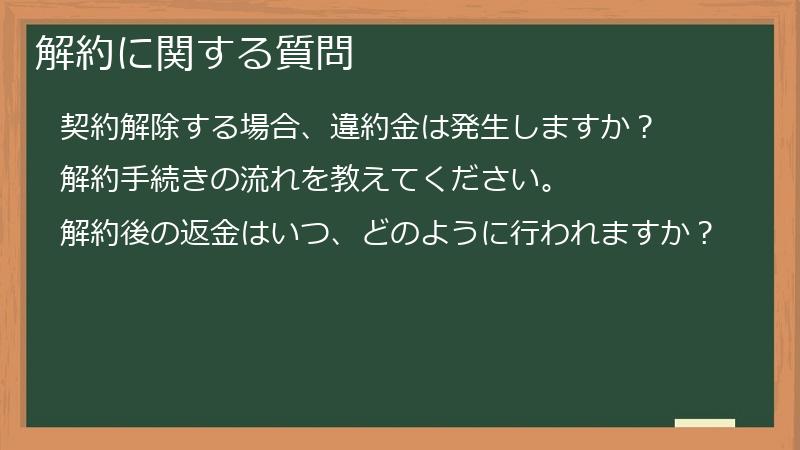 解約に関する質問

契約解除する場合、違約金は発生しますか？

解約手続きの流れを教えてください。

解約後の返金はいつ、どのように行われますか？